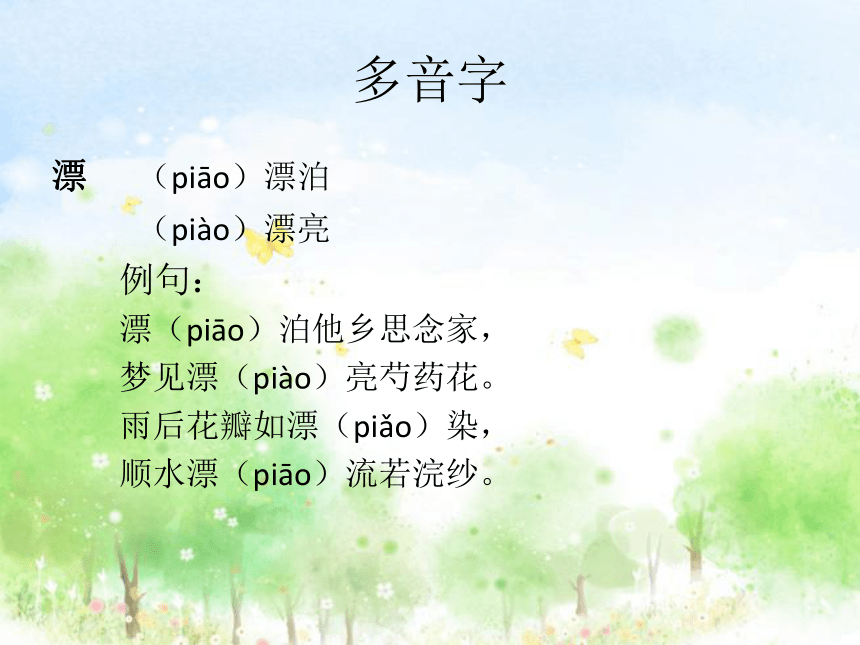 多音字

漂 （piāo）漂泊
（piào）漂亮
例句：
漂（piāo）泊他乡思念家，
梦见漂（piào）亮芍药花。
雨后花瓣如漂（piǎo）染，
顺水漂（piāo）流若浣纱。